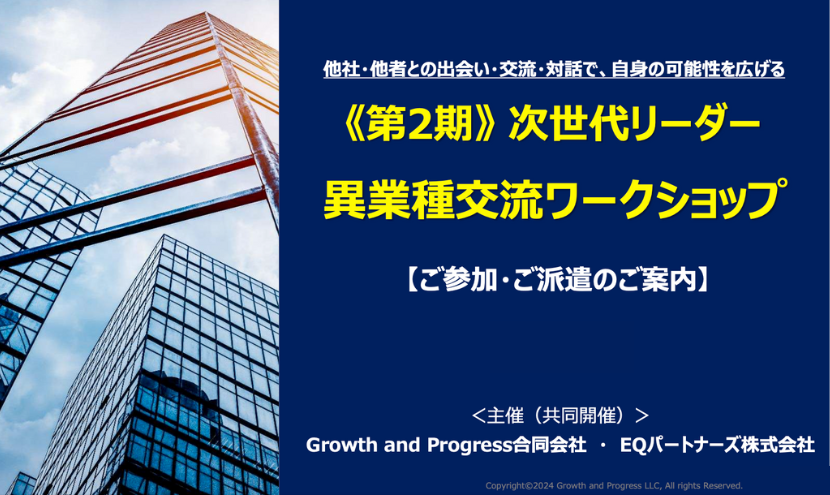 他社・他者との出会い・交流・対話で、自身の可能性を広げる

《第2期》次世代リーダー

異業種交流ワークショップ

【ご参加・ご派遣のご案内】

＜主催（共同開催）＞

Growth and Progress合同会社 ・ EQパートナーズ株式会社

Copyright©2024 Growth and Progress LLC, All rights Reserved.